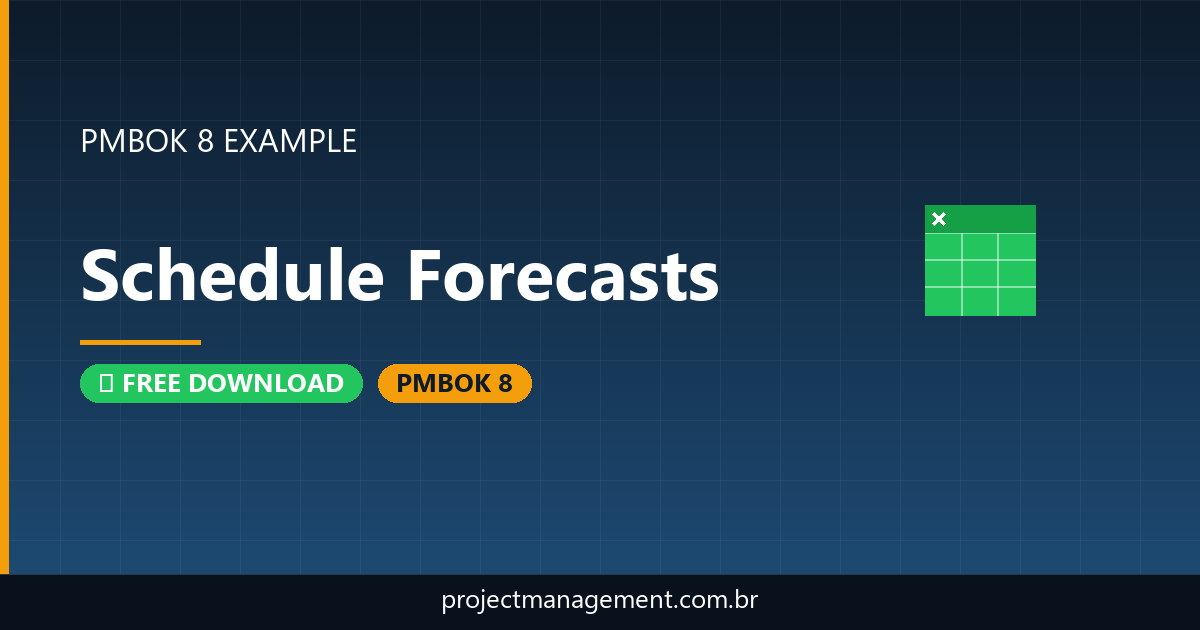 PMBOK 8 EXAMPLE

Schedule Forecasts

FREE DOWNLOAD

PMBOK 8

projectmanagement.com.br